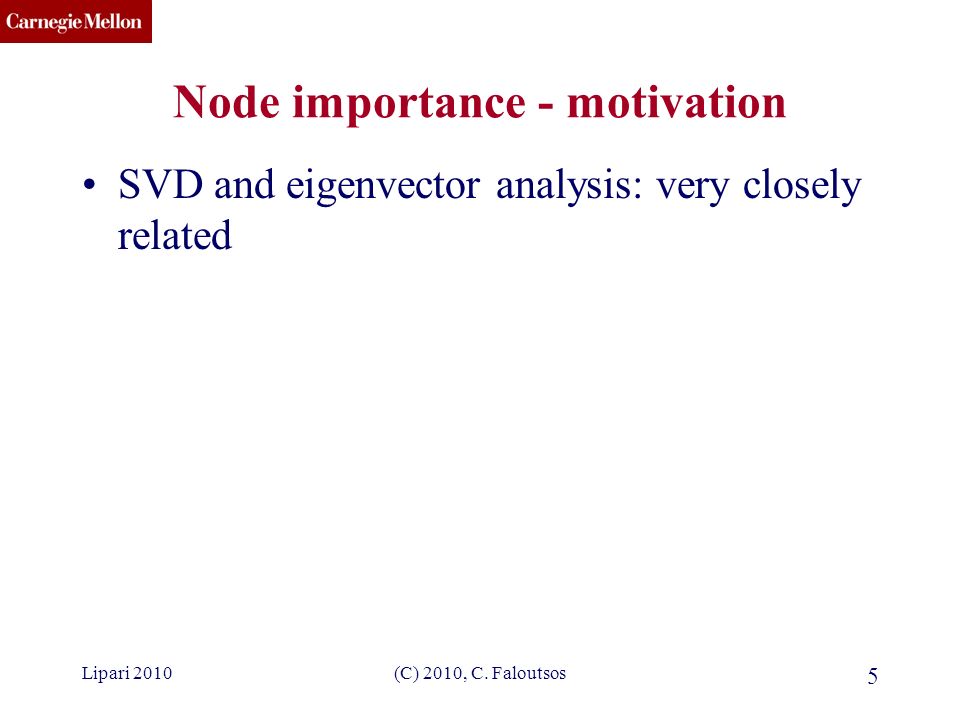 Carnegie Mellon

Node importance - motivation

• SVD and eigenvector analysis: very closely related

Lipari 2010

(C) 2010, C. Faloutsos

5